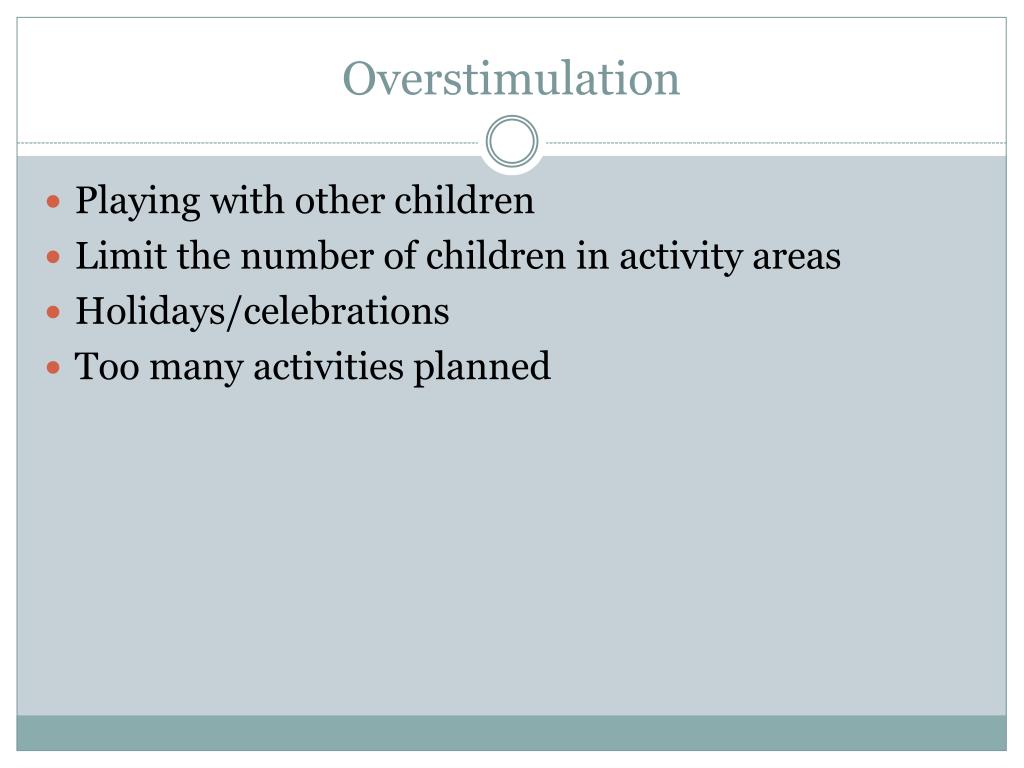 Overstimulation

- Playing with other children
- Limit the number of children in activity areas
- Holidays/celebrations
- Too many activities planned